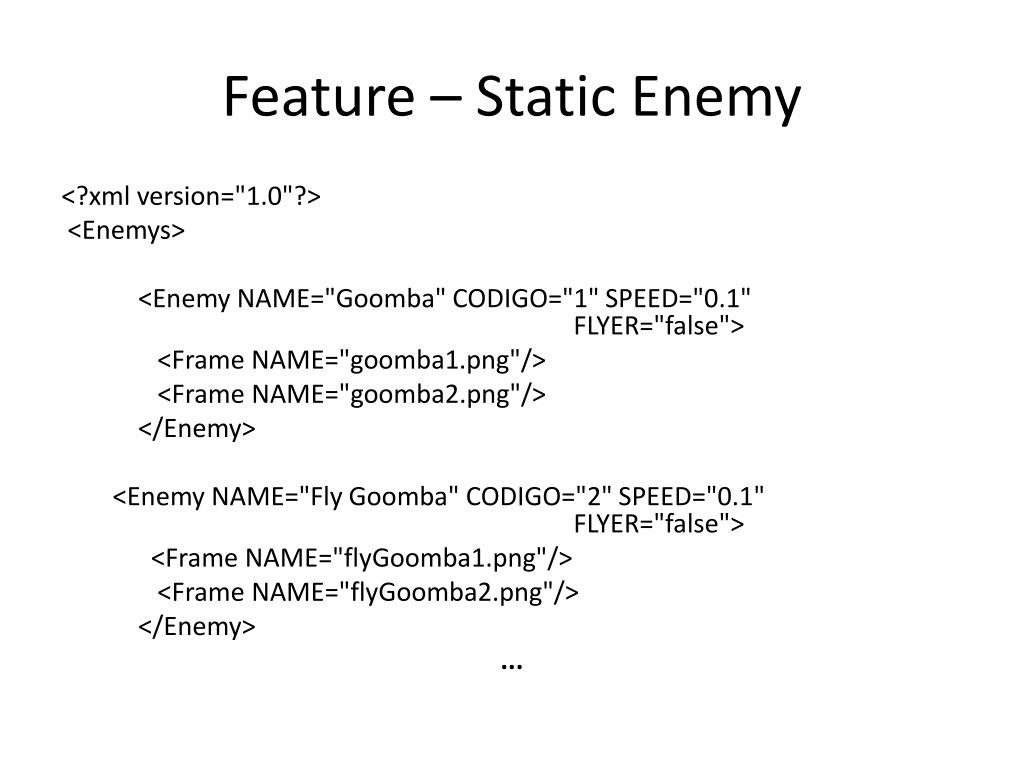 Feature – Static Enemy

<?xml version="1.0"?>
<Enemys>

<Enemy NAME="Goomba" CODIGO="1" SPEED="0.1" FLYER="false">
<Frame NAME="goomba1.png"/>
<Frame NAME="goomba2.png"/>
</Enemy>

<Enemy NAME="Fly Goomba" CODIGO="2" SPEED="0.1" FLYER="false">
<Frame NAME="flyGoomba1.png"/>
<Frame NAME="flyGoomba2.png"/>
</Enemy>
...